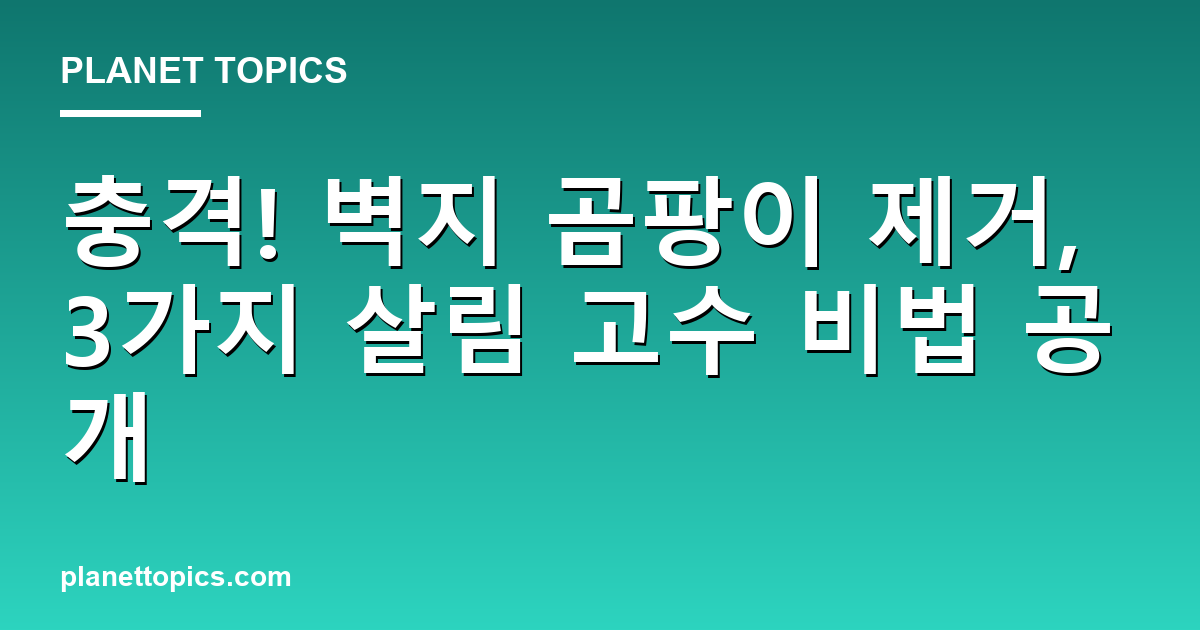 PLANET TOPICS

충격! 벽지 곰팡이 제거, 3가지 살림 고수 비법 공개

planettopics.com